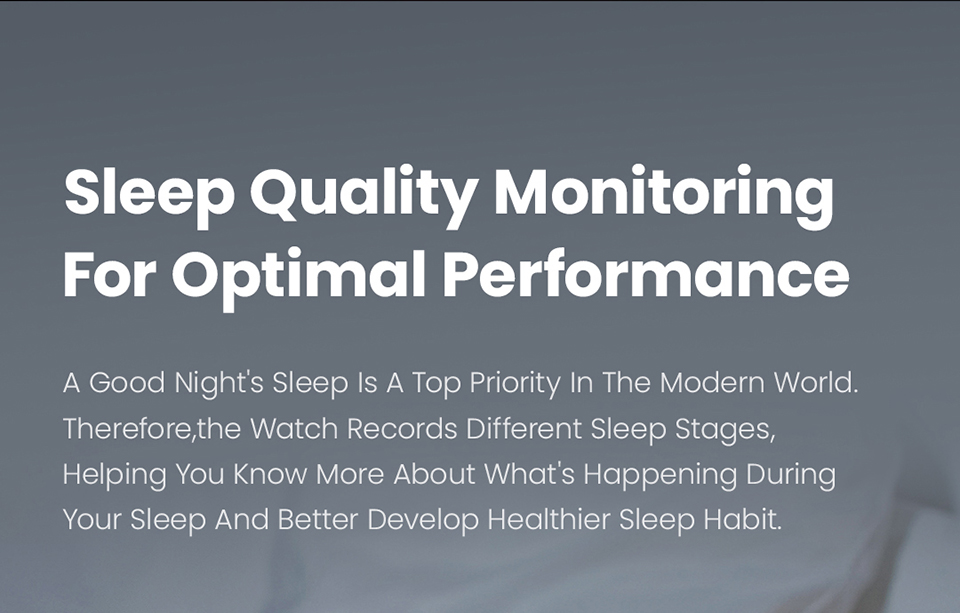 Sleep Quality Monitoring For Optimal Performance

A Good Night's Sleep Is A Top Priority In The Modern World. Therefore,the Watch Records Different Sleep Stages, Helping You Know More About What's Happening During Your Sleep And Better Develop Healthier Sleep Habit.